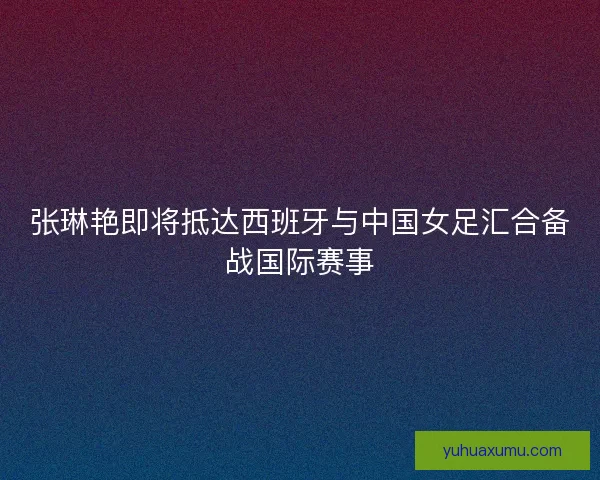 张琳艳即将抵达西班牙与中国女足汇合备战国际赛事

yuhuaxumu.com